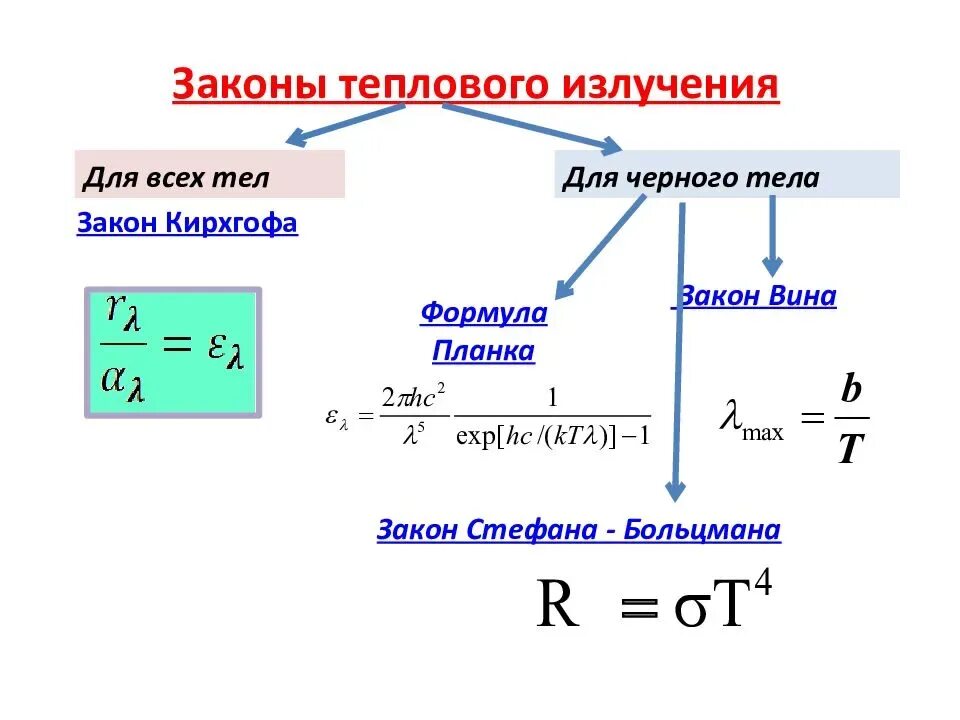 Законы теплового излучения

Для всех тел

Закон Кирхгофа

$\frac{r_\lambda}{\alpha_\lambda} = \varepsilon_\lambda$

Для черного тела

Формула Планка

$\varepsilon_\lambda = \frac{2\pi hc^2}{\lambda^5} \frac{1}{\exp[hc/(kT\lambda)]-1}$

Закон Вина

$\lambda_{\max} = \frac{b}{T}$

Закон Стефана - Больцмана

$R = \sigma T^4$